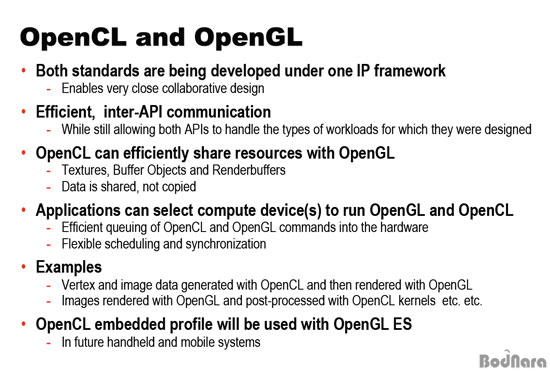 OpenCL and OpenGL

• Both standards are being developed under one IP framework
 - Enables very close collaborative design

• Efficient, inter-API communication
 - While still allowing both APIs to handle the types of workloads for which they were designed

• OpenCL can efficiently share resources with OpenGL
 - Textures, Buffer Objects and Renderbuffers
 - Data is shared, not copied

• Applications can select compute device(s) to run OpenGL and OpenCL
 - Efficient queuing of OpenCL and OpenGL commands into the hardware
 - Flexible scheduling and synchronization

• Examples
 - Vertex and image data generated with OpenCL and then rendered with OpenGL
 - Images rendered with OpenGL and post-processed with OpenCL kernels etc. etc.

• OpenCL embedded profile will be used with OpenGL ES
 - In future handheld and mobile systems

BodNara